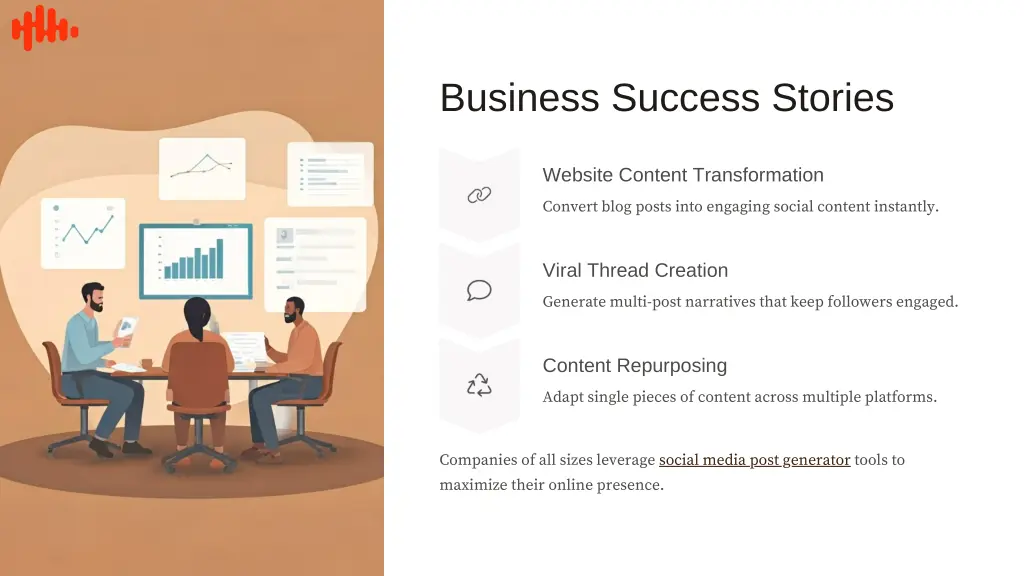 Business Success Stories

Website Content Transformation

Convert blog posts into engaging social content instantly.

Viral Thread Creation

Generate multi-post narratives that keep followers engaged.

Content Repurposing

Adapt single pieces of content across multiple platforms.

Companies of all sizes leverage social media post generator tools to maximize their online presence.